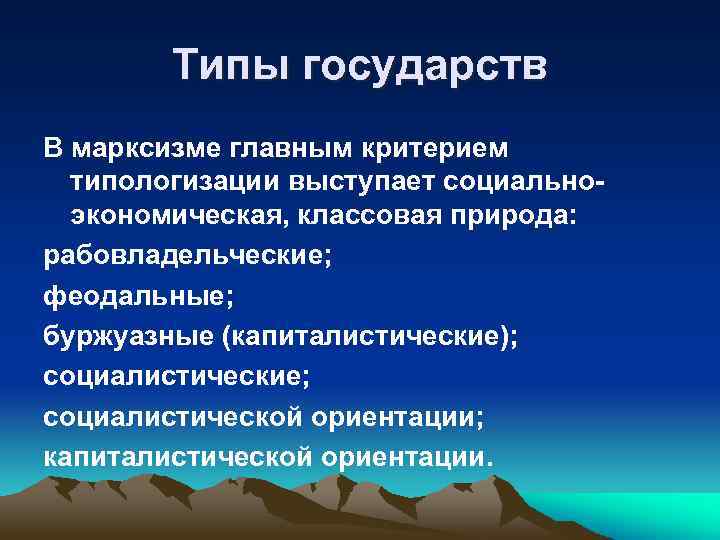 Типы государств

В марксизме главным критерием типологизации выступает социально-экономическая, классовая природа:

рабовладельческие;

феодальные;

буржуазные (капиталистические);

социалистические;

социалистической ориентации;

капиталистической ориентации.